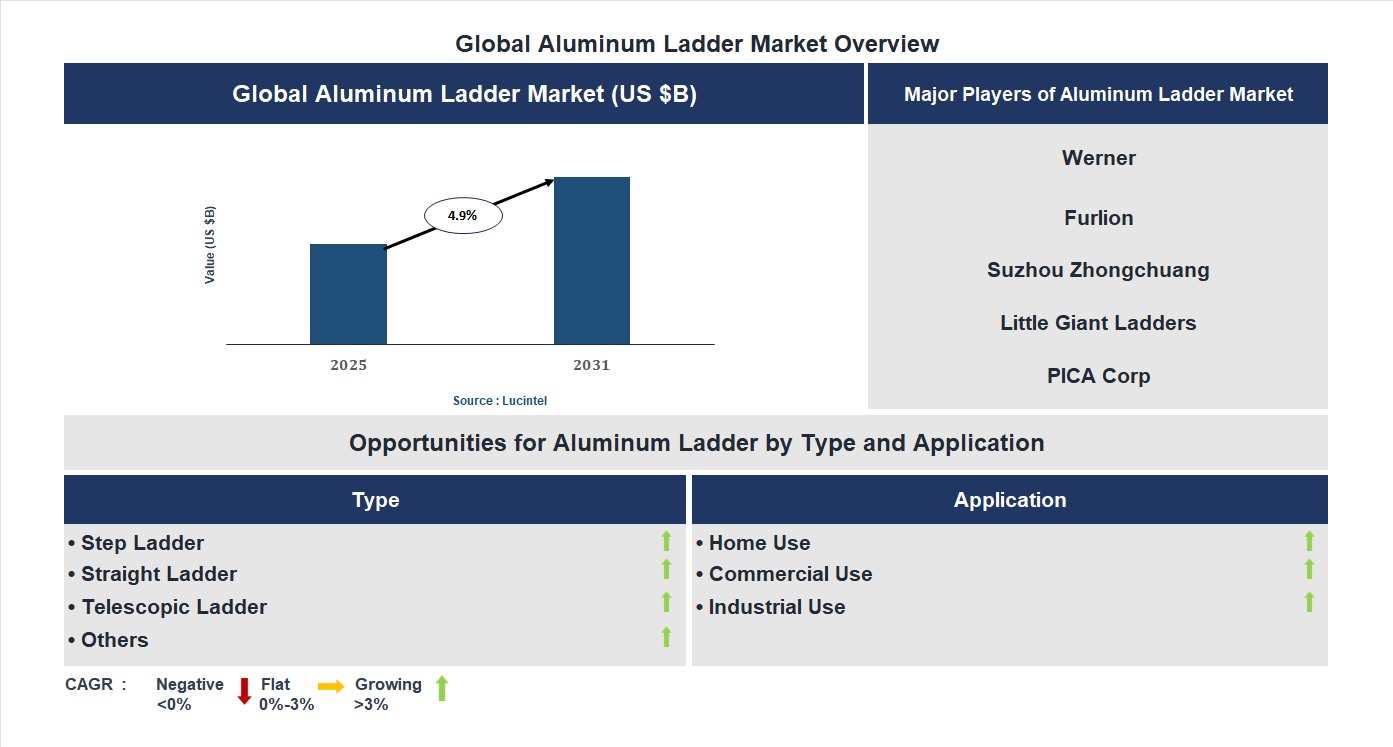 Global Aluminum Ladder Market Overview

Global Aluminum Ladder Market (US $B)

Value (US $B)

4.9%

2025

2031

Source : Lucintel

Major Players of Aluminum Ladder Market

Werner

Furlion

Suzhou Zhongchuang

Little Giant Ladders

PICA Corp

Opportunities for Aluminum Ladder by Type and Application

Type

• Step Ladder
• Straight Ladder
• Telescopic Ladder
• Others

Application

• Home Use
• Commercial Use
• Industrial Use

CAGR : Negative <0% Flat 0%-3% Growing >3%